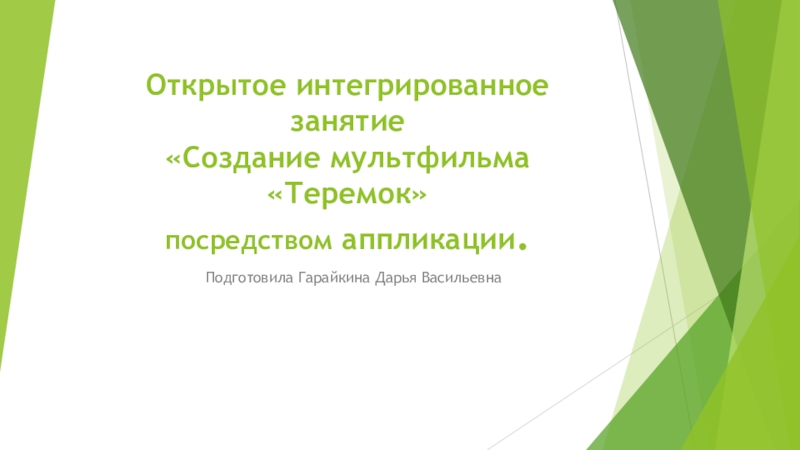 Открытое интегрированное занятие
«Создание мультфильма «Теремок»
посредством аппликации.

Подготовила Гарайкина Дарья Васильевна